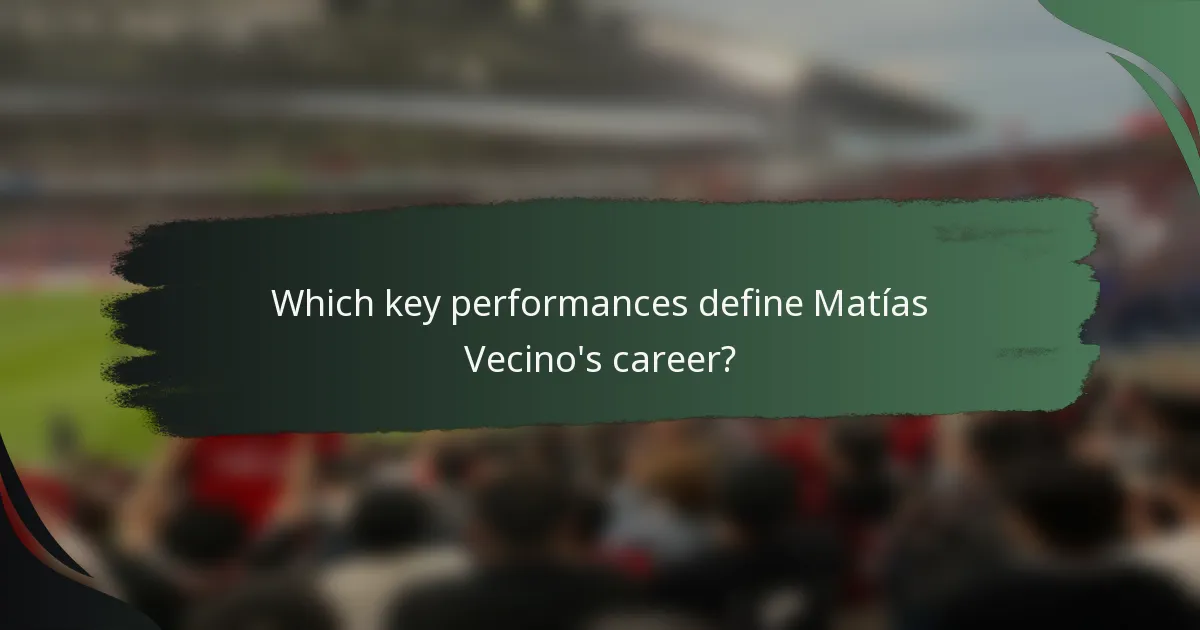 Which key performances define Matías Vecino's career?